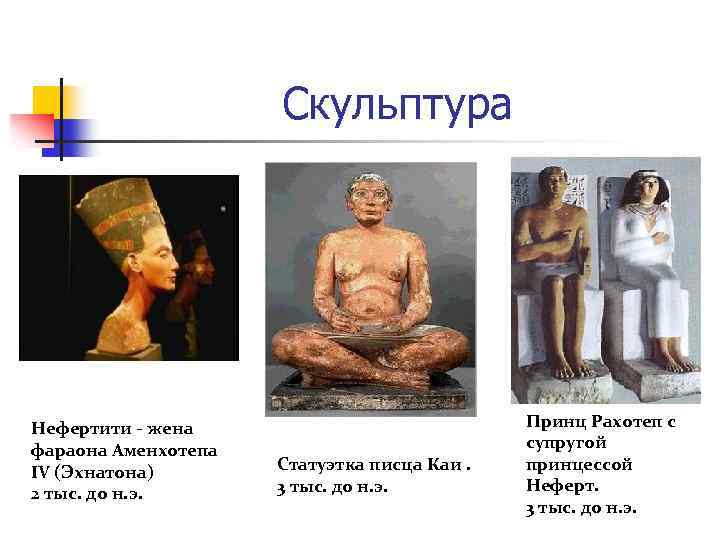 Скульптура

Нефертити - жена фараона Аменхотепа IV (Эхнатона)
2 тыс. до н.э.

Статуэтка писца Каи .
3 тыс. до н.э.

Принц Рахотеп с супругой принцессой Неферт.
3 тыс. до н.э.